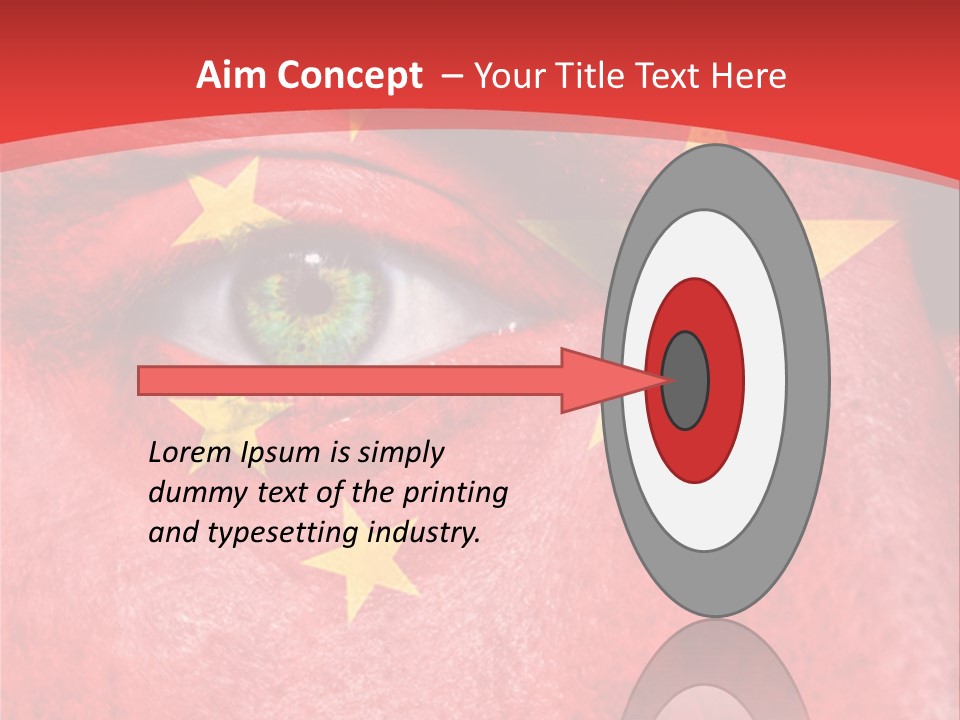 Aim Concept – Your Title Text Here

Lorem Ipsum is simply dummy text of the printing and typesetting industry.